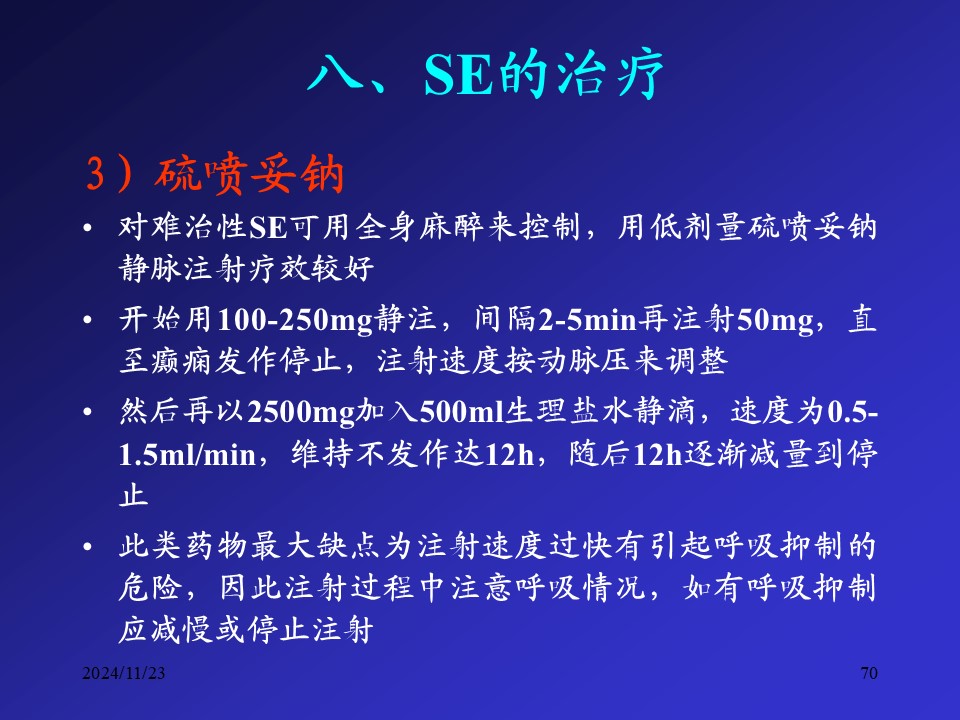 八、SE的治疗

3）硫喷妥钠

• 对难治性SE可用全身麻醉来控制，用低剂量硫喷妥钠静脉注射疗效较好

• 开始用100-250mg静注，间隔2-5min再注射50mg，直至癫痫发作停止，注射速度按动脉压来调整

• 然后再以2500mg加入500ml生理盐水静滴，速度为0.5-1.5ml/min，维持不发作达12h，随后12h逐渐减量到停止

• 此类药物最大缺点为注射速度过快有引起呼吸抑制的危险，因此注射过程中注意呼吸情况，如有呼吸抑制应减慢或停止注射

2024/11/23

70